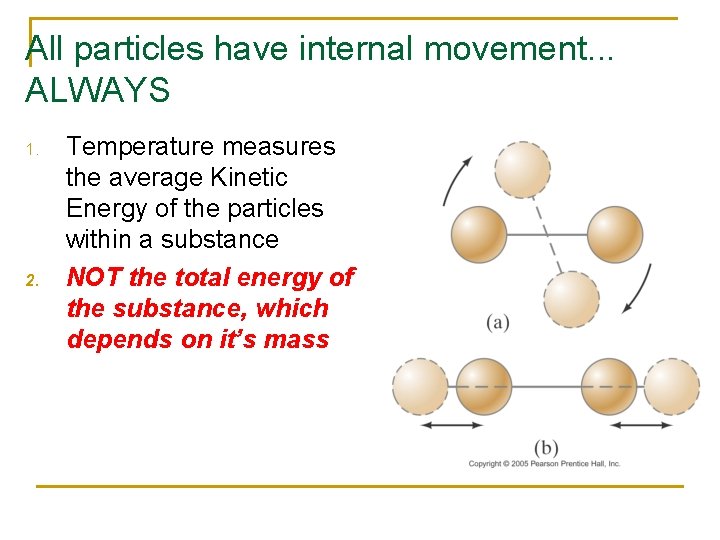 All particles have internal movement... ALWAYS

1. Temperature measures the average Kinetic Energy of the particles within a substance
2. NOT the total energy of the substance, which depends on it's mass

(a)

(b)

Copyright © 2005 Pearson Prentice Hall, Inc.